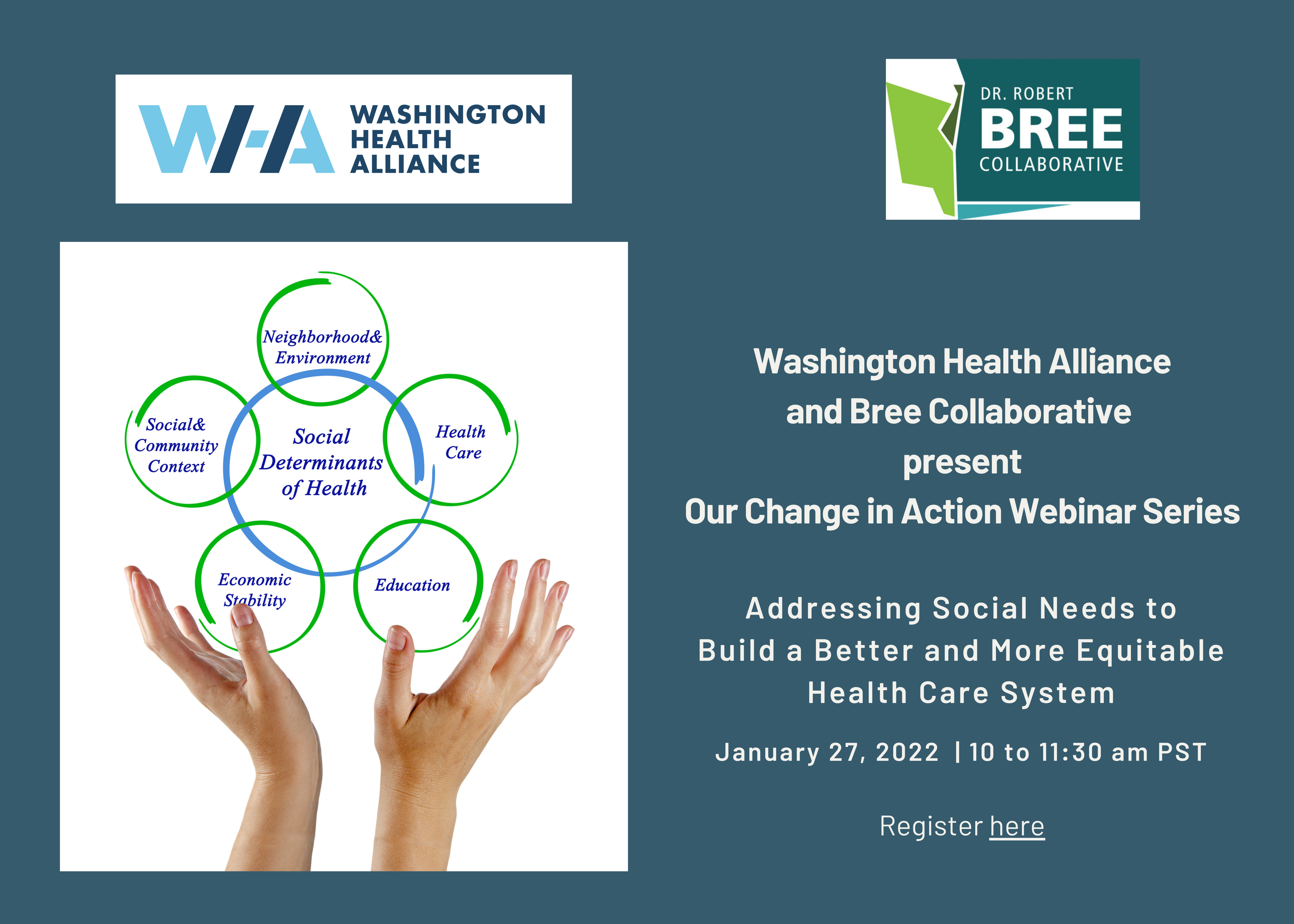 WHA WASHINGTON HEALTH ALLIANCE

DR. ROBERT BREE COLLABORATIVE

Neighborhood& Environment

Social& Community Context

Social Determinants of Health

Health Care

Economic Stability

Education

Washington Health Alliance and Bree Collaborative present Our Change in Action Webinar Series

Addressing Social Needs to Build a Better and More Equitable Health Care System

January 27, 2022 | 10 to 11:30 am PST

Register here